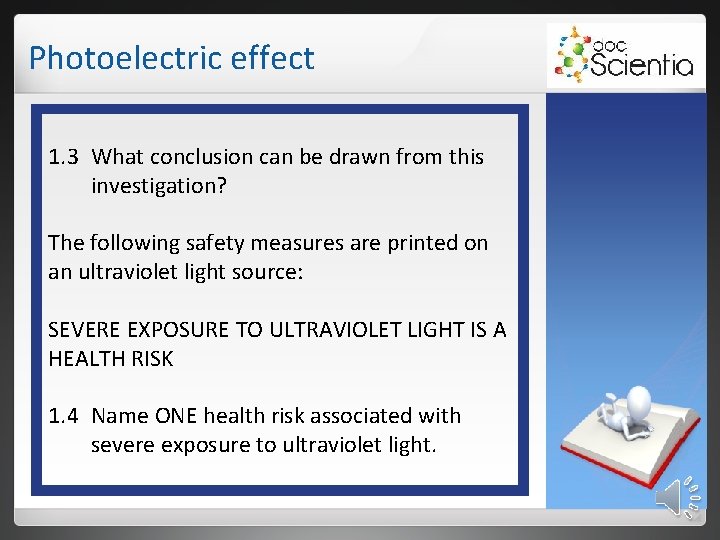 Photoelectric effect

doc Scientia

1.3 What conclusion can be drawn from this investigation?

The following safety measures are printed on an ultraviolet light source:

SEVERE EXPOSURE TO ULTRAVIOLET LIGHT IS A HEALTH RISK

1.4 Name ONE health risk associated with severe exposure to ultraviolet light.